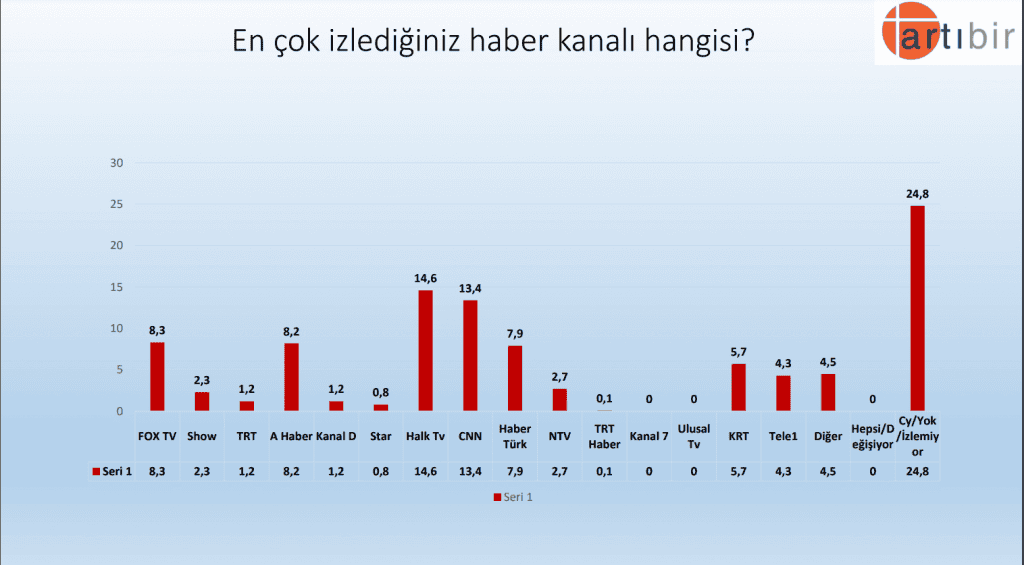 En çok izlediğiniz haber kanalı hangisi?

artıbir

30
25
20
15
10
5
0

8,3 2,3 1,2 8,2 1,2 0,8 14,6 13,4 7,9 2,7 0,1 0 0 5,7 4,3 4,5 0 24,8

| | FOX TV | Show | TRT | A Haber | Kanal D | Star | Halk Tv | CNN | Haber Türk | NTV | TRT Haber | Kanal 7 | Ulusal Tv | KRT | Tele1 | Diğer | Hepsi/Değişiyor | Cy/Yok/İzlemiyor |
|---|---|---|---|---|---|---|---|---|---|---|---|---|---|---|---|---|---|---|
| Seri 1 | 8,3 | 2,3 | 1,2 | 8,2 | 1,2 | 0,8 | 14,6 | 13,4 | 7,9 | 2,7 | 0,1 | 0 | 0 | 5,7 | 4,3 | 4,5 | 0 | 24,8 |

Seri 1